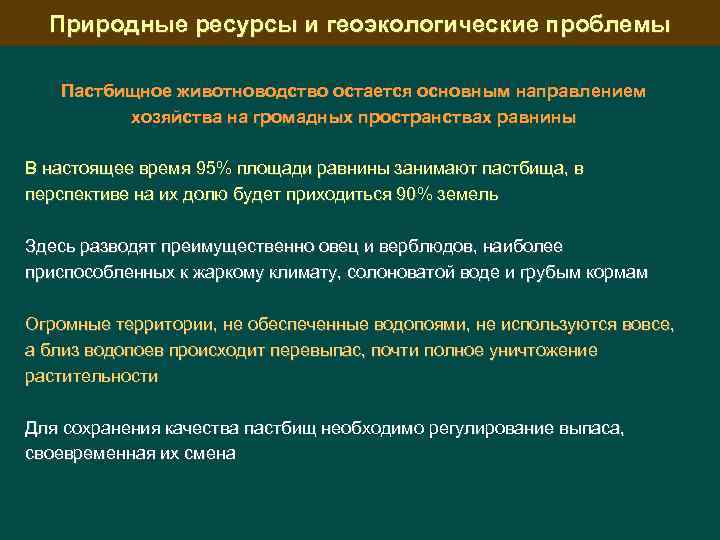 Природные ресурсы и геоэкологические проблемы

Пастбищное животноводство остается основным направлением хозяйства на громадных пространствах равнины

В настоящее время 95% площади равнины занимают пастбища, в перспективе на их долю будет приходиться 90% земель

Здесь разводят преимущественно овец и верблюдов, наиболее приспособленных к жаркому климату, солоноватой воде и грубым кормам

Огромные территории, не обеспеченные водопоями, не используются вовсе, а близ водопоев происходит перевыпас, почти полное уничтожение растительности

Для сохранения качества пастбищ необходимо регулирование выпаса, своевременная их смена